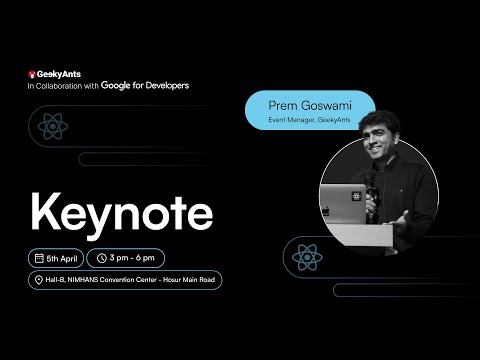 GeekyAnts
In Collaboration with Google for Developers

Prem Goswami
Event Manager, GeekyAnts

Keynote

5th April
3 pm - 6 pm
Hall-B, NIMHANS Convention Center - Hosur Main Road